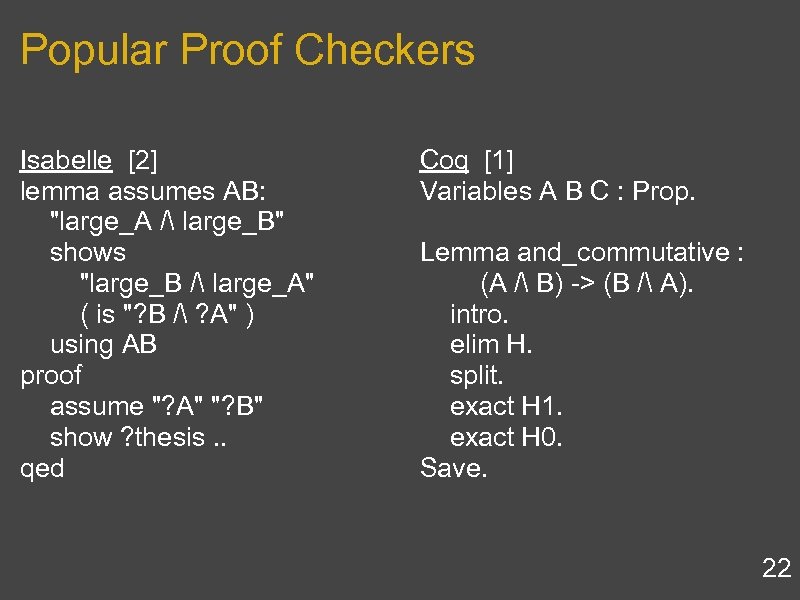 Popular Proof Checkers

Isabelle [2]
lemma assumes AB:
"large_A /\ large_B"
shows
"large_B /\ large_A"
( is "?B /\ ?A" )
using AB
proof
assume "?A" "?B"
show ?thesis ..
qed

Coq [1]
Variables A B C : Prop.

Lemma and_commutative :
(A /\ B) -> (B /\ A).
intro.
elim H.
split.
exact H1.
exact H0.
Save.

22